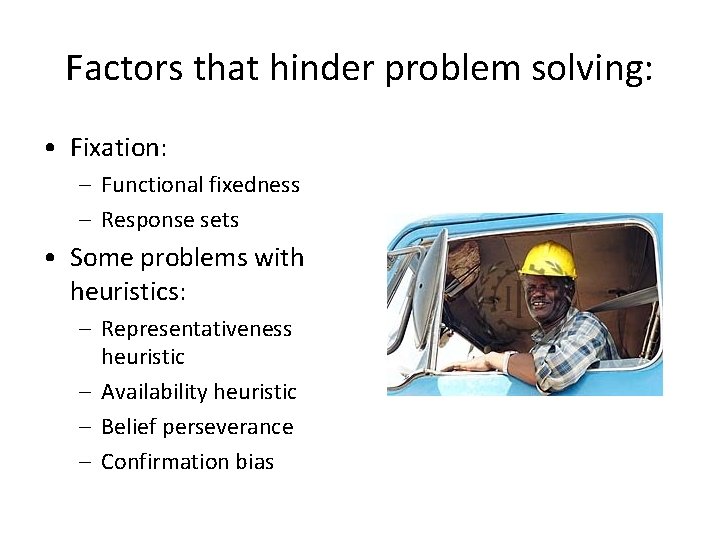 Factors that hinder problem solving:

• Fixation:
– Functional fixedness
– Response sets
• Some problems with heuristics:
– Representativeness heuristic
– Availability heuristic
– Belief perseverance
– Confirmation bias